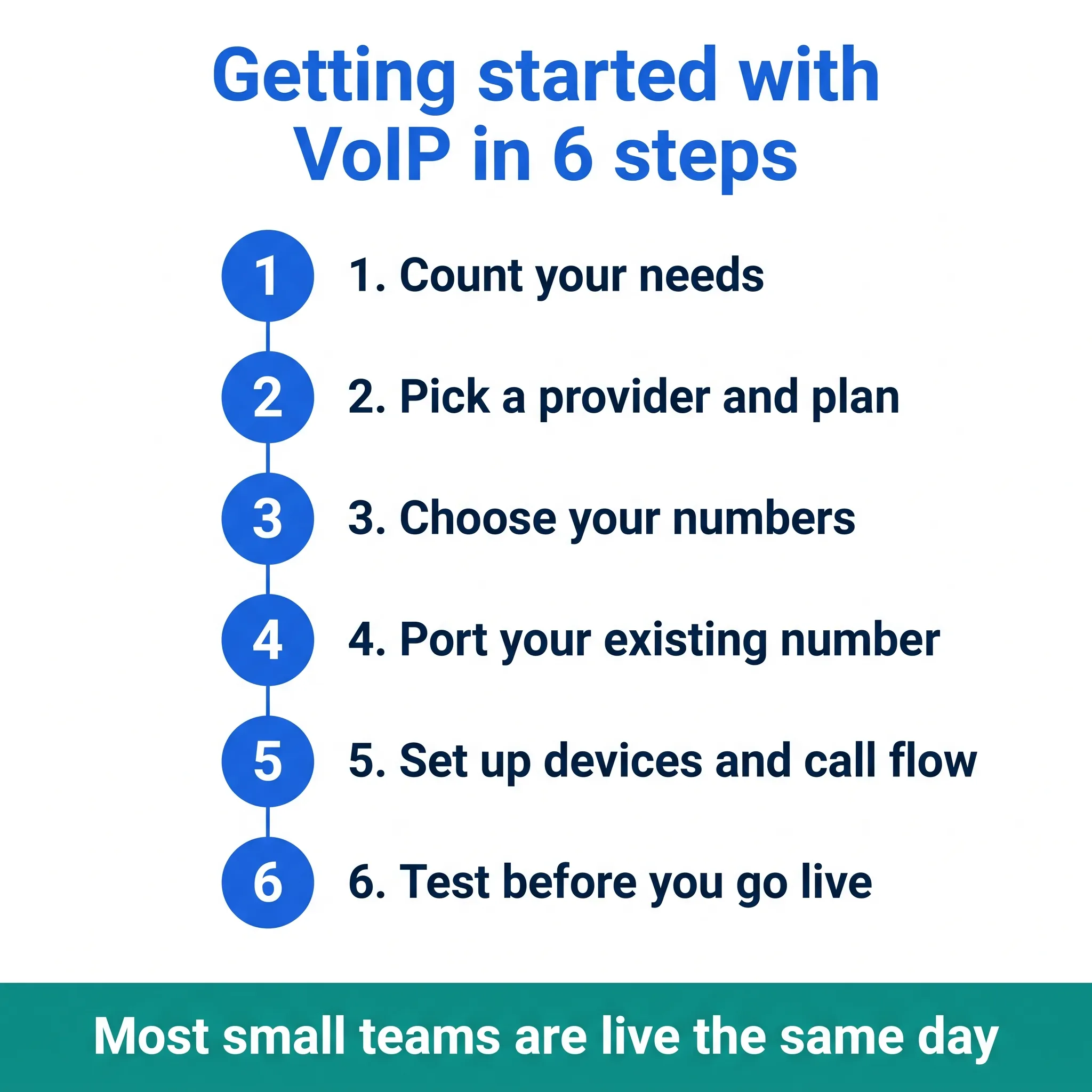 Getting started with VoIP in 6 steps

1

1. Count your needs

2

2. Pick a provider and plan

3

3. Choose your numbers

4

4. Port your existing number

5

5. Set up devices and call flow

6

6. Test before you go live

Most small teams are live the same day